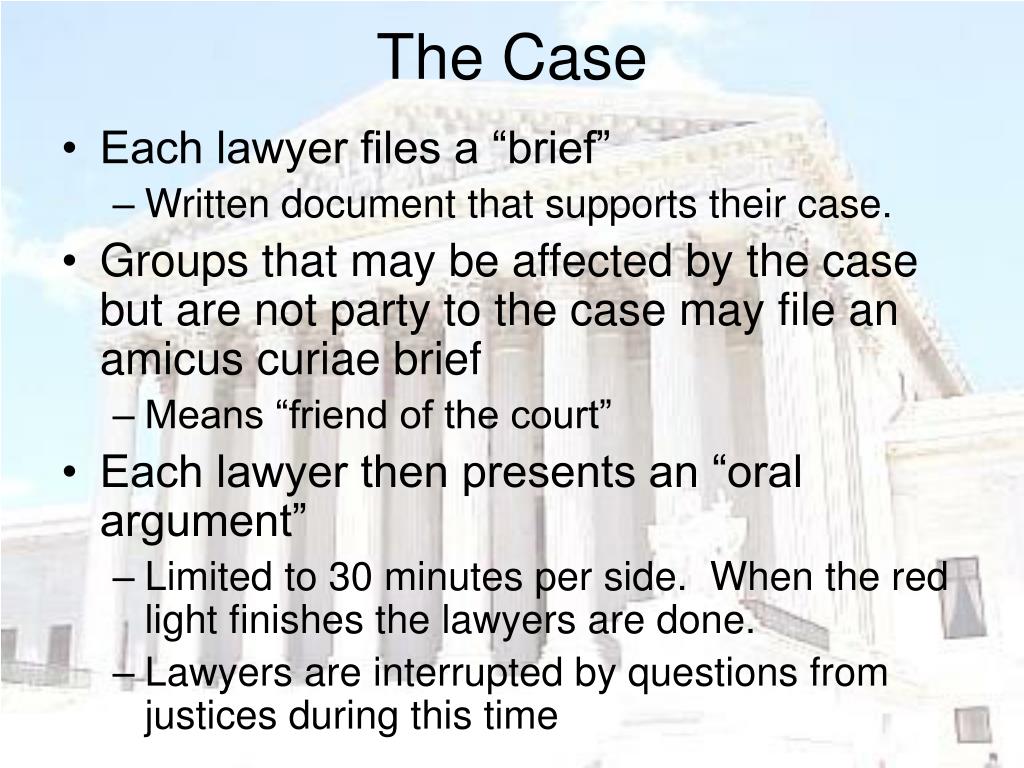 The Case

• Each lawyer files a “brief”
– Written document that supports their case.
• Groups that may be affected by the case but are not party to the case may file an amicus curiae brief
– Means “friend of the court”
• Each lawyer then presents an “oral argument”
– Limited to 30 minutes per side. When the red light finishes the lawyers are done.
– Lawyers are interrupted by questions from justices during this time